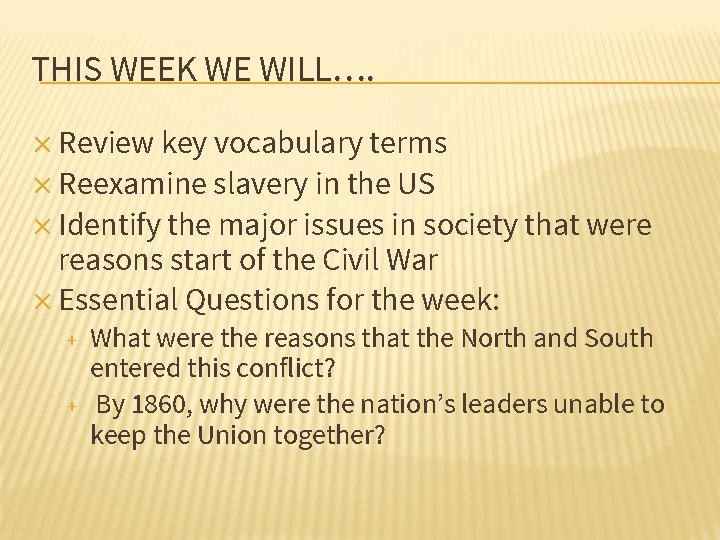 THIS WEEK WE WILL….

× Review key vocabulary terms
× Reexamine slavery in the US
× Identify the major issues in society that were reasons start of the Civil War
× Essential Questions for the week:
+ What were the reasons that the North and South entered this conflict?
+ By 1860, why were the nation's leaders unable to keep the Union together?